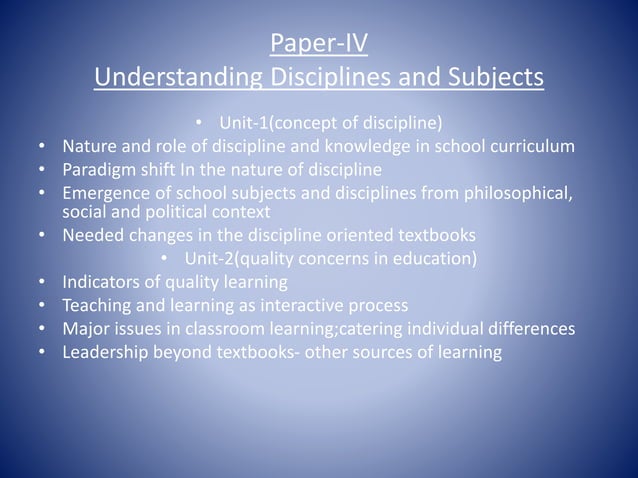 Paper-IV
Understanding Disciplines and Subjects

• Unit-1(concept of discipline)
• Nature and role of discipline and knowledge in school curriculum
• Paradigm shift In the nature of discipline
• Emergence of school subjects and disciplines from philosophical, social and political context
• Needed changes in the discipline oriented textbooks
• Unit-2(quality concerns in education)
• Indicators of quality learning
• Teaching and learning as interactive process
• Major issues in classroom learning;catering individual differences
• Leadership beyond textbooks- other sources of learning